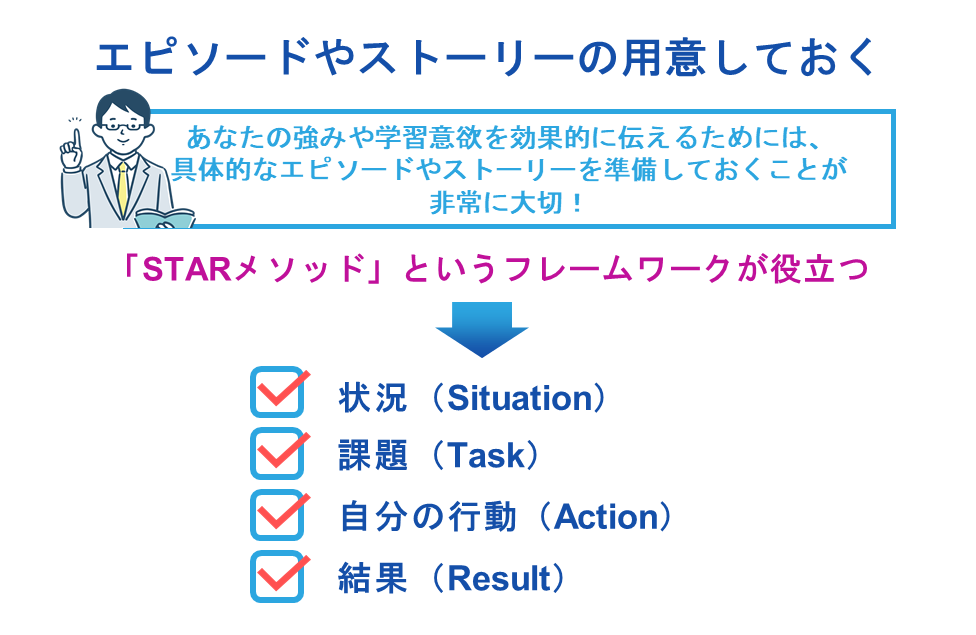 エピソードやストーリーの用意しておく

あなたの強みや学習意欲を効果的に伝えるためには、具体的なエピソードやストーリーを準備しておくことが非常に大切！

「STARメソッド」というフレームワークが役立つ

状況（Situation）

課題（Task）

自分の行動（Action）

結果（Result）